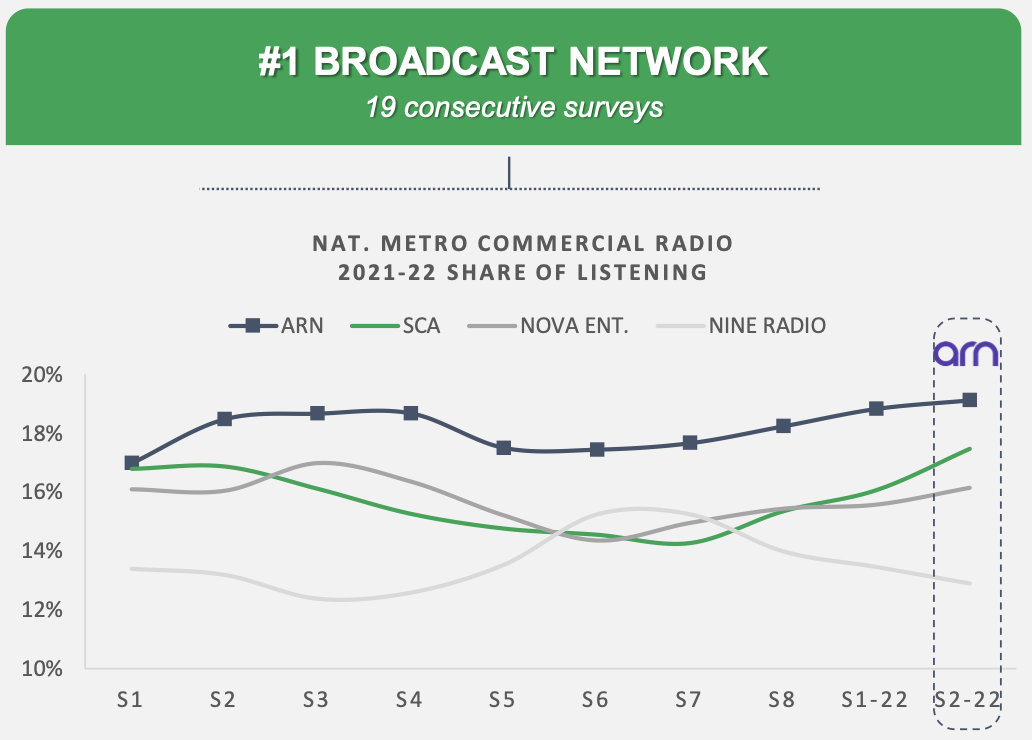 #1 BROADCAST NETWORK
19 consecutive surveys

NAT. METRO COMMERCIAL RADIO
2021-22 SHARE OF LISTENING

ARN SCA NOVA ENT. NINE RADIO

arn

20%
18%
16%
14%
12%
10%

S1 S2 S3 S4 S5 S6 S7 S8 S1-22 S2-22